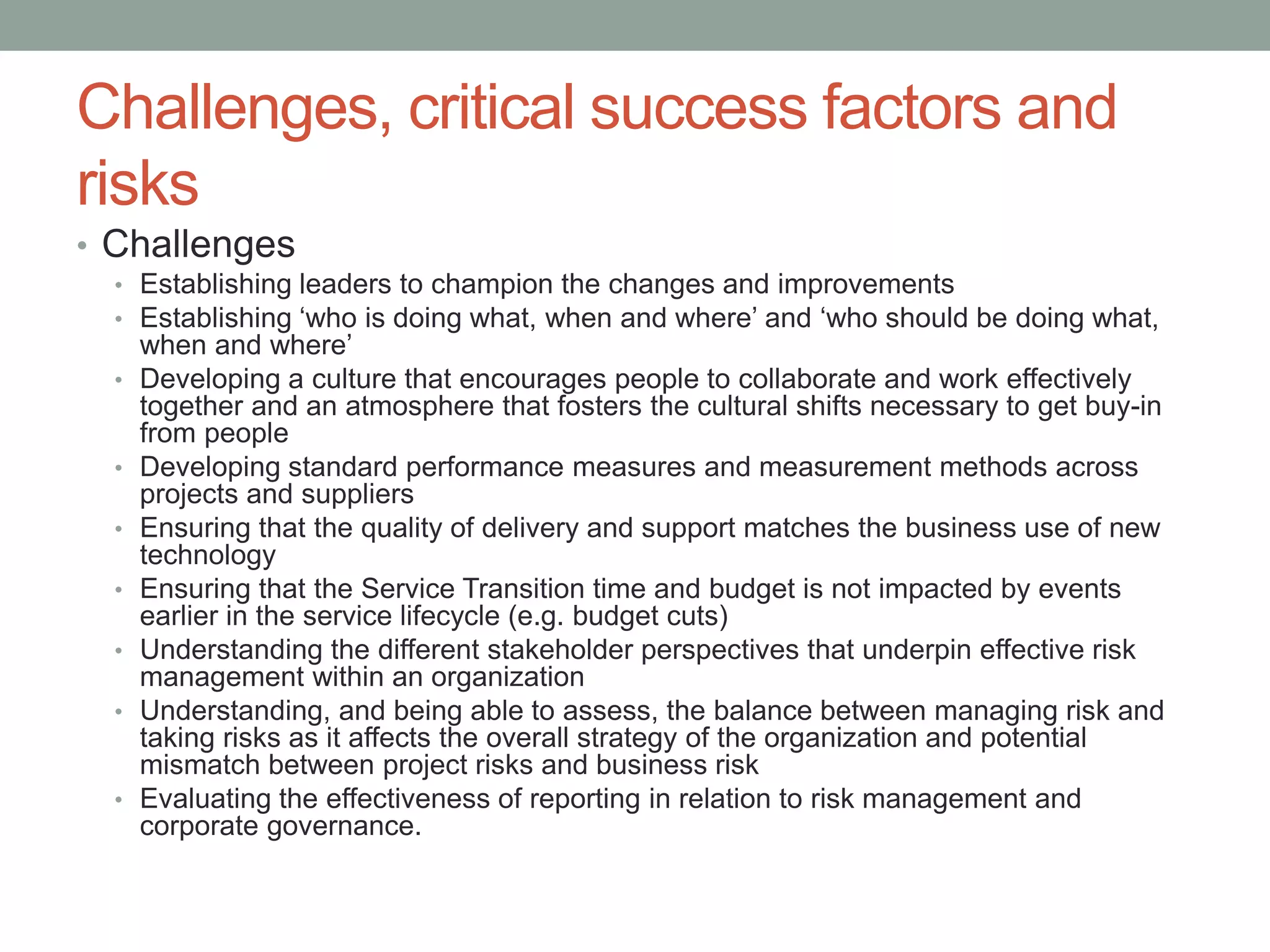 Challenges, critical success factors and risks

• Challenges
  • Establishing leaders to champion the changes and improvements
  • Establishing ‘who is doing what, when and where’ and ‘who should be doing what, when and where’
  • Developing a culture that encourages people to collaborate and work effectively together and an atmosphere that fosters the cultural shifts necessary to get buy-in from people
  • Developing standard performance measures and measurement methods across projects and suppliers
  • Ensuring that the quality of delivery and support matches the business use of new technology
  • Ensuring that the Service Transition time and budget is not impacted by events earlier in the service lifecycle (e.g. budget cuts)
  • Understanding the different stakeholder perspectives that underpin effective risk management within an organization
  • Understanding, and being able to assess, the balance between managing risk and taking risks as it affects the overall strategy of the organization and potential mismatch between project risks and business risk
  • Evaluating the effectiveness of reporting in relation to risk management and corporate governance.